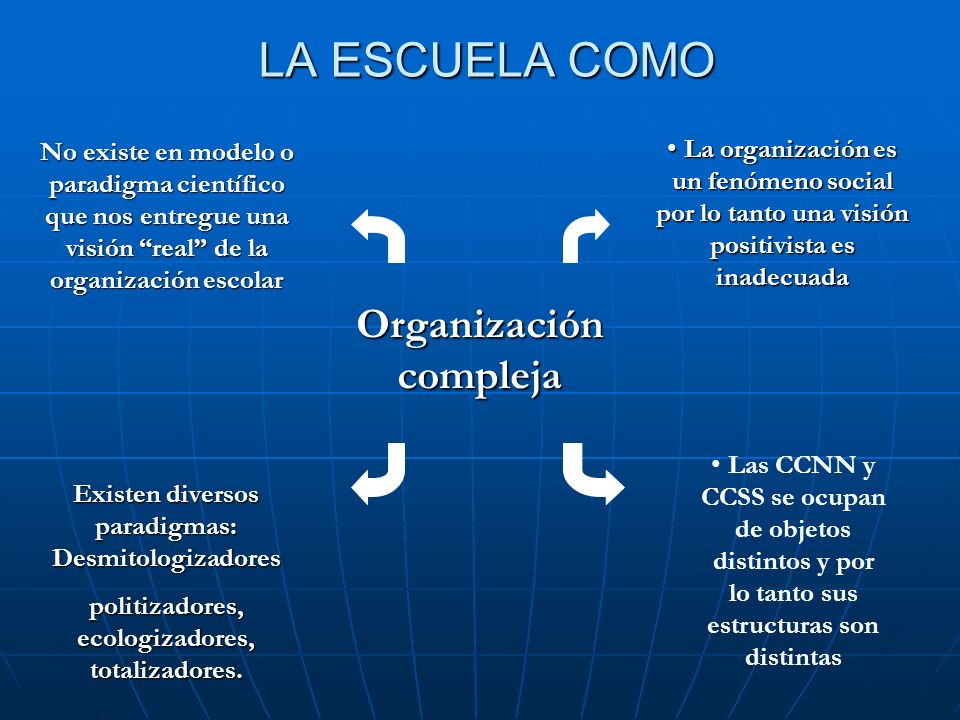 LA ESCUELA COMO

No existe en modelo o paradigma científico que nos entregue una visión “real” de la organización escolar

• La organización es un fenómeno social por lo tanto una visión positivista es inadecuada

Organización compleja

Existen diversos paradigmas: Desmitologizadores

politizadores, ecologizadores, totalizadores.

• Las CCNN y CCSS se ocupan de objetos distintos y por lo tanto sus estructuras son distintas